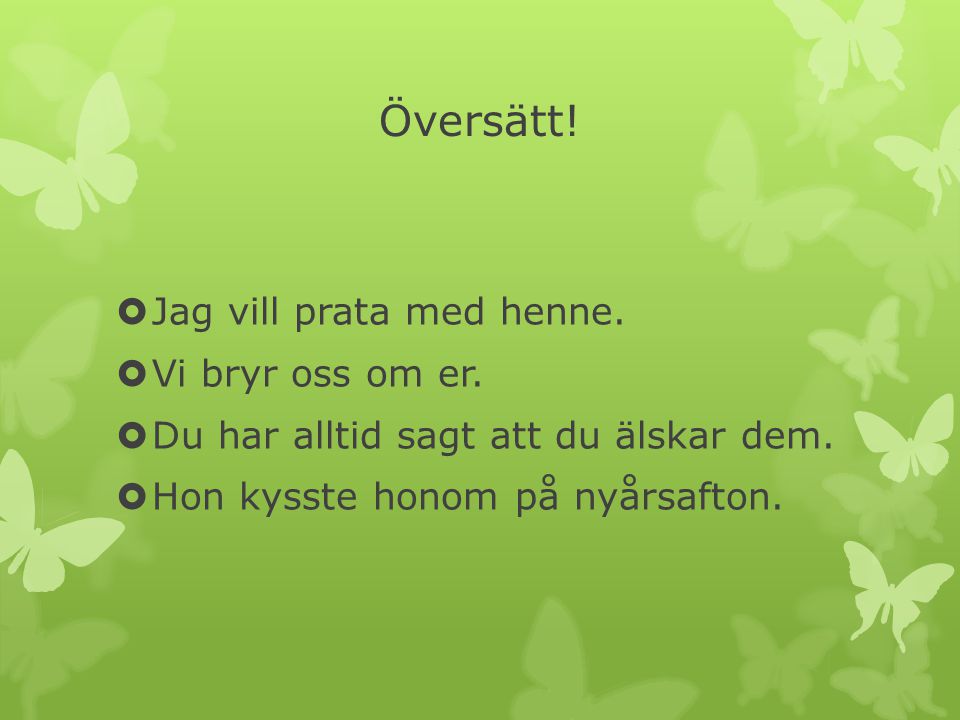 Översätt!

Jag vill prata med henne.
Vi bryr oss om er.
Du har alltid sagt att du älskar dem.
Hon kysste honom på nyårsafton.